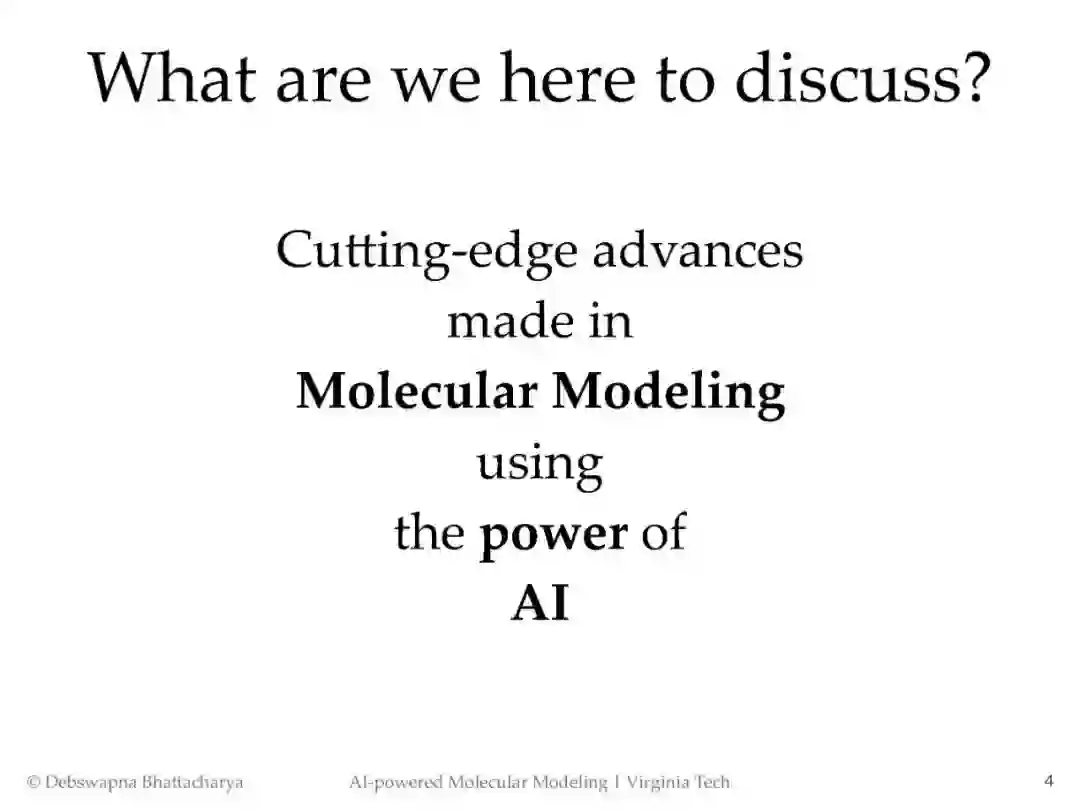 What are we here to discuss?

Cutting-edge advances
made in
Molecular Modeling
using
the power of
AI

© Debswapna Bhattacharya

AI-powered Molecular Modeling | Virginia Tech

4